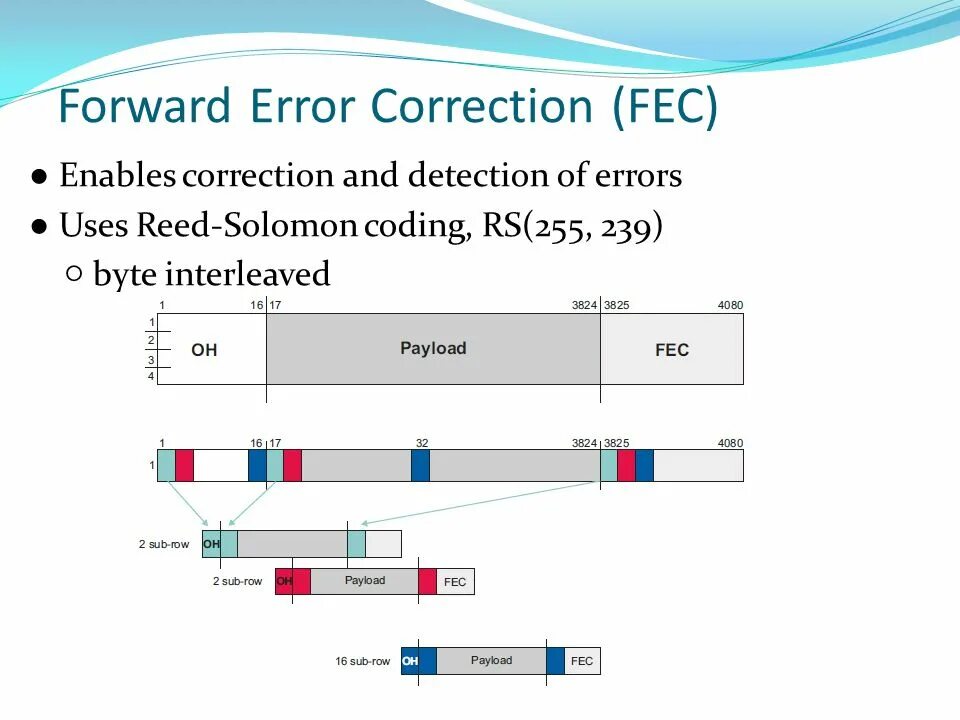 Forward Error Correction (FEC)

● Enables correction and detection of errors
● Uses Reed-Solomon coding, RS(255, 239)
○ byte interleaved

1 16 17 3824 3825 4080
1
2
3
4
OH
Payload
FEC

1 16 17 32 3824 3825 4080
1

2 sub-row OH
2 sub-row OH Payload FEC
16 sub-row OH Payload FEC